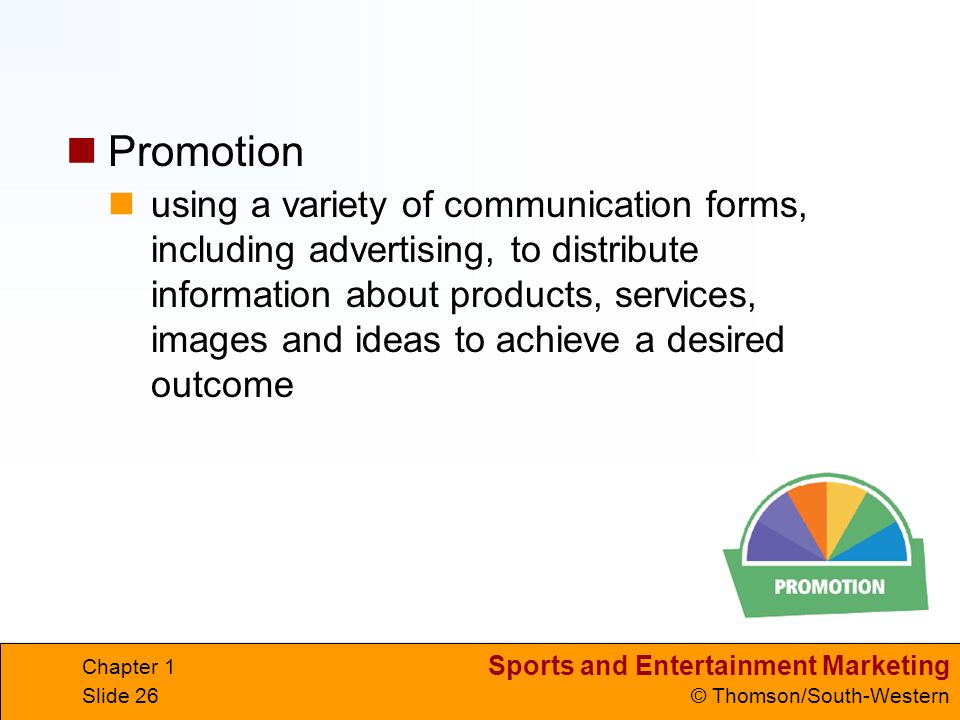 Promotion

using a variety of communication forms, including advertising, to distribute information about products, services, images and ideas to achieve a desired outcome

PROMOTION

Chapter 1
Slide 26

Sports and Entertainment Marketing
© Thomson/South-Western